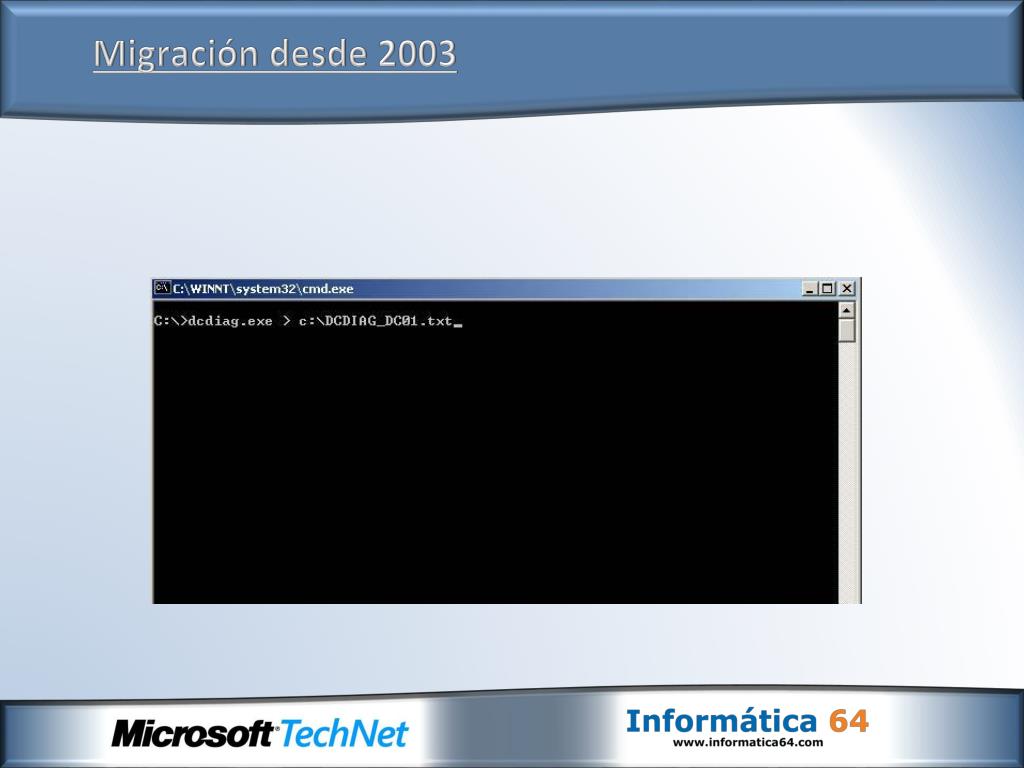 Migración desde 2003

C:\WINNT\system32\cmd.exe

C:\>dcdiag.exe > c:\DCDIAG_DC01.txt_

Microsoft TechNet

Informática 64
www.informatica64.com